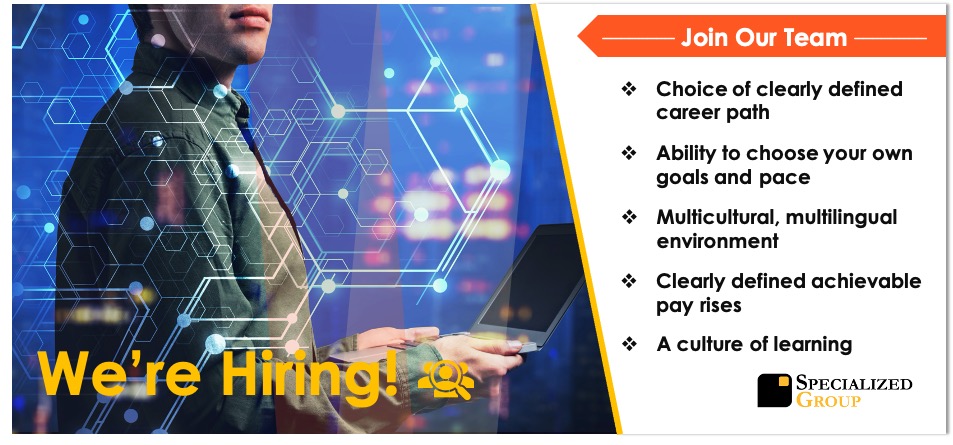 We're Hiring!

Join Our Team

❖ Choice of clearly defined career path

❖ Ability to choose your own goals and pace

❖ Multicultural, multilingual environment

❖ Clearly defined achievable pay rises

❖ A culture of learning

SPECIALIZED GROUP